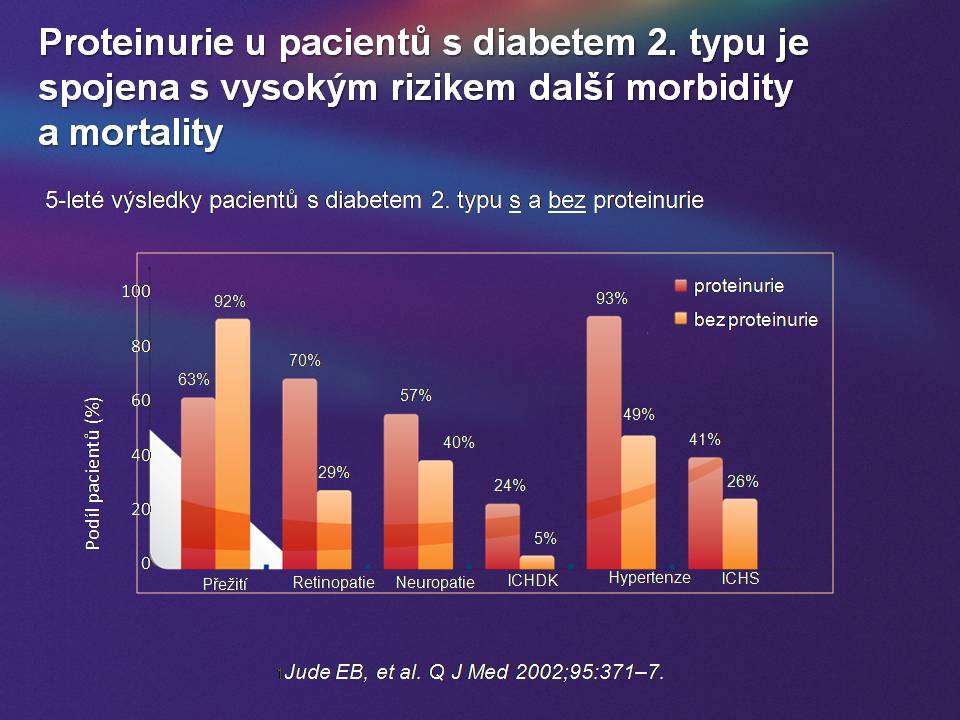 Proteinurie u pacientů s diabetem 2. typu je spojena s vysokým rizikem další morbidity a mortality

5-leté výsledky pacientů s diabetem 2. typu s a bez proteinurie

proteinurie
bez proteinurie

Podíl pacientů (%)

100
80
60
40
20
0

63%
92%
70%
29%
57%
40%
24%
5%
93%
49%
41%
26%

Přežití
Retinopatie
Neuropatie
ICHDK
Hypertenze
ICHS

Jude EB, et al. Q J Med 2002;95:371–7.